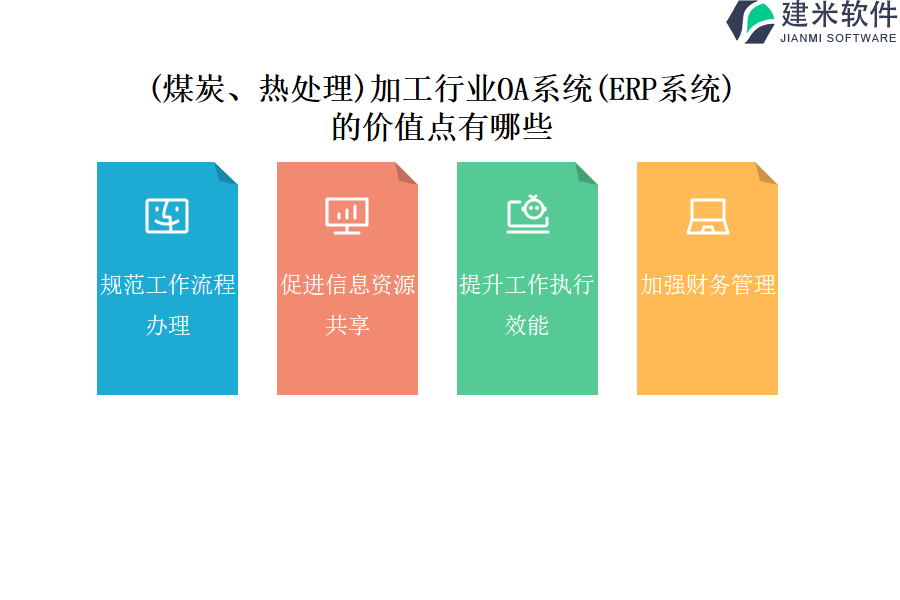 建米软件
JIANMI SOFTWARE

(煤炭、热处理)加工行业OA系统(ERP系统)的价值点有哪些

规范工作流程办理

促进信息资源共享

提升工作执行效能

加强财务管理